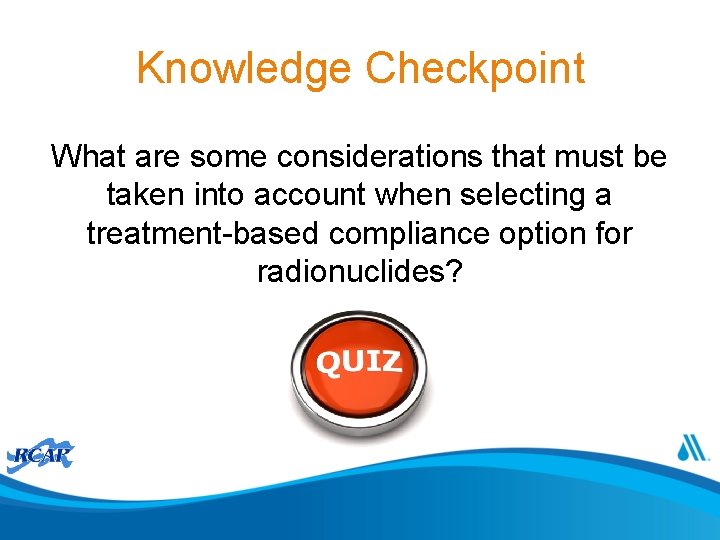 Knowledge Checkpoint

What are some considerations that must be taken into account when selecting a treatment-based compliance option for radionuclides?

QUIZ

RCAP